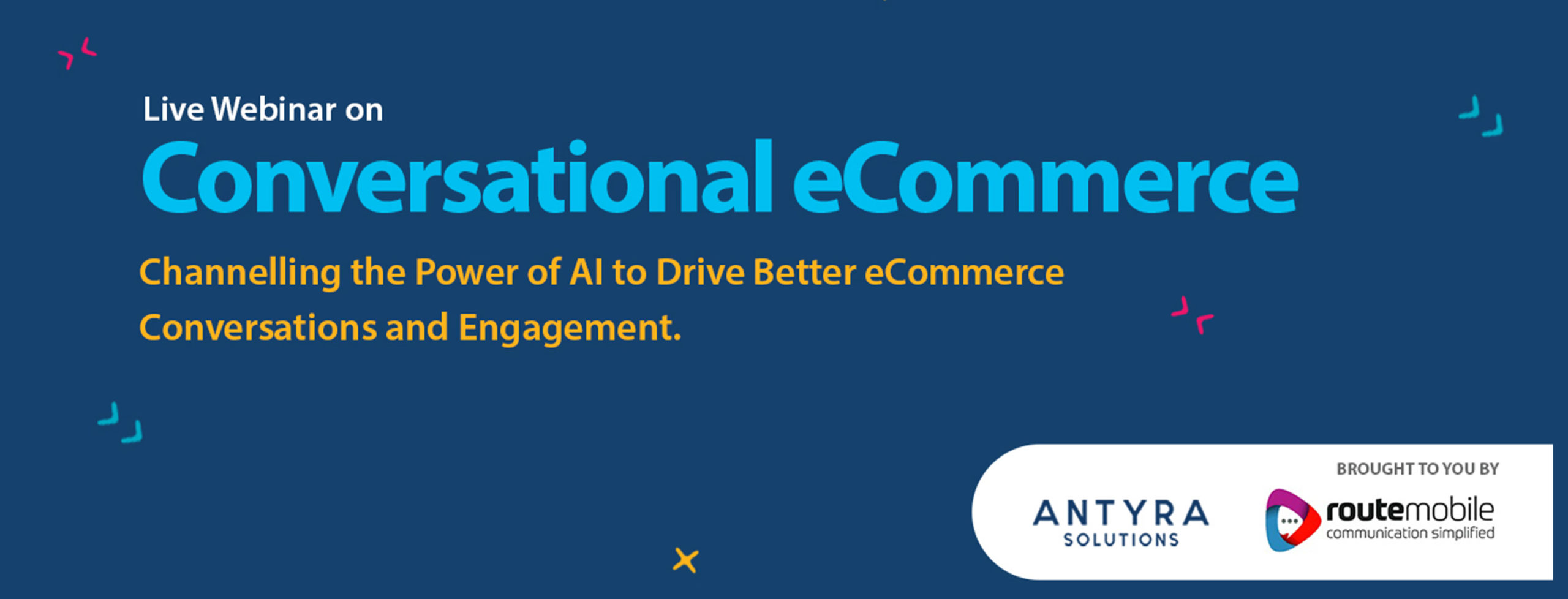 Live Webinar on

Conversational eCommerce

Channelling the Power of AI to Drive Better eCommerce Conversations and Engagement.

BROUGHT TO YOU BY

ANTYRA SOLUTIONS

routemobile communication simplified